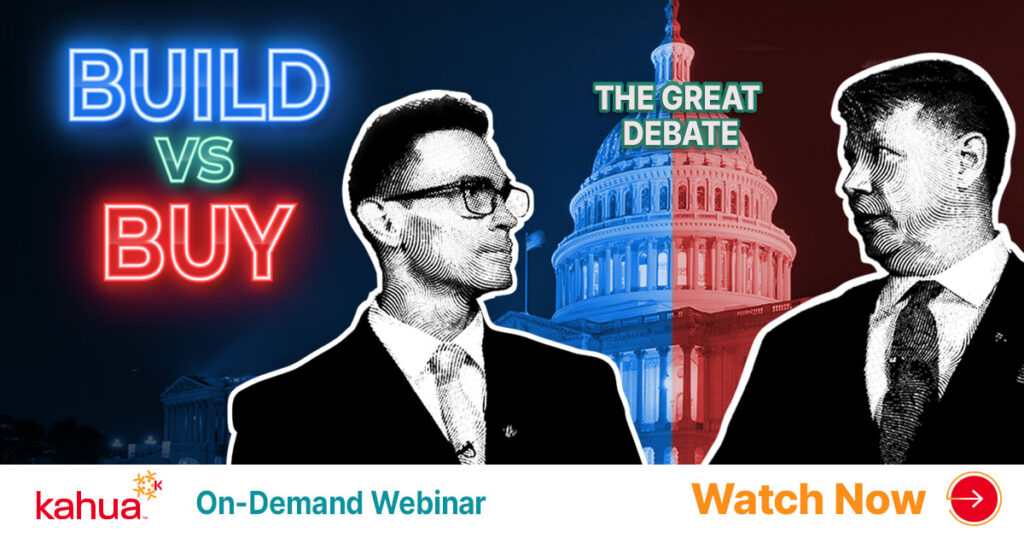 BUILD
VS
BUY

THE GREAT DEBATE

kahua

On-Demand Webinar

Watch Now